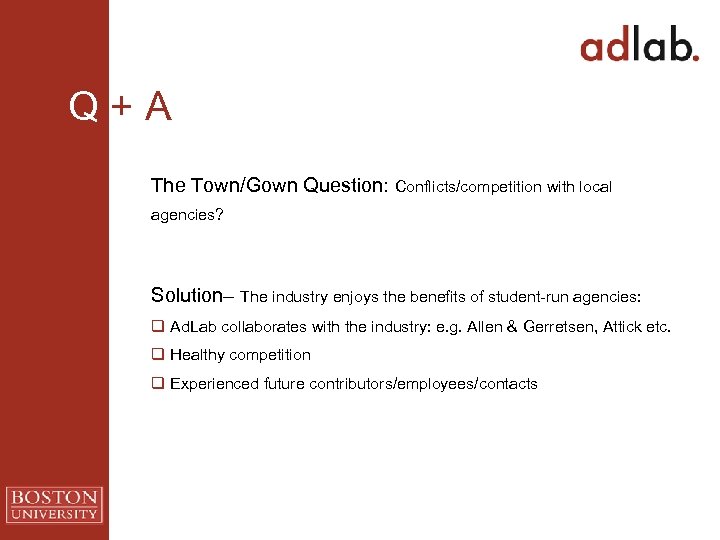 adlab.

Q + A

The Town/Gown Question: Conflicts/competition with local agencies?

Solution– The industry enjoys the benefits of student-run agencies:

❑ AdLab collaborates with the industry: e.g. Allen & Gerretsen, Attick etc.

❑ Healthy competition

❑ Experienced future contributors/employees/contacts

BOSTON UNIVERSITY